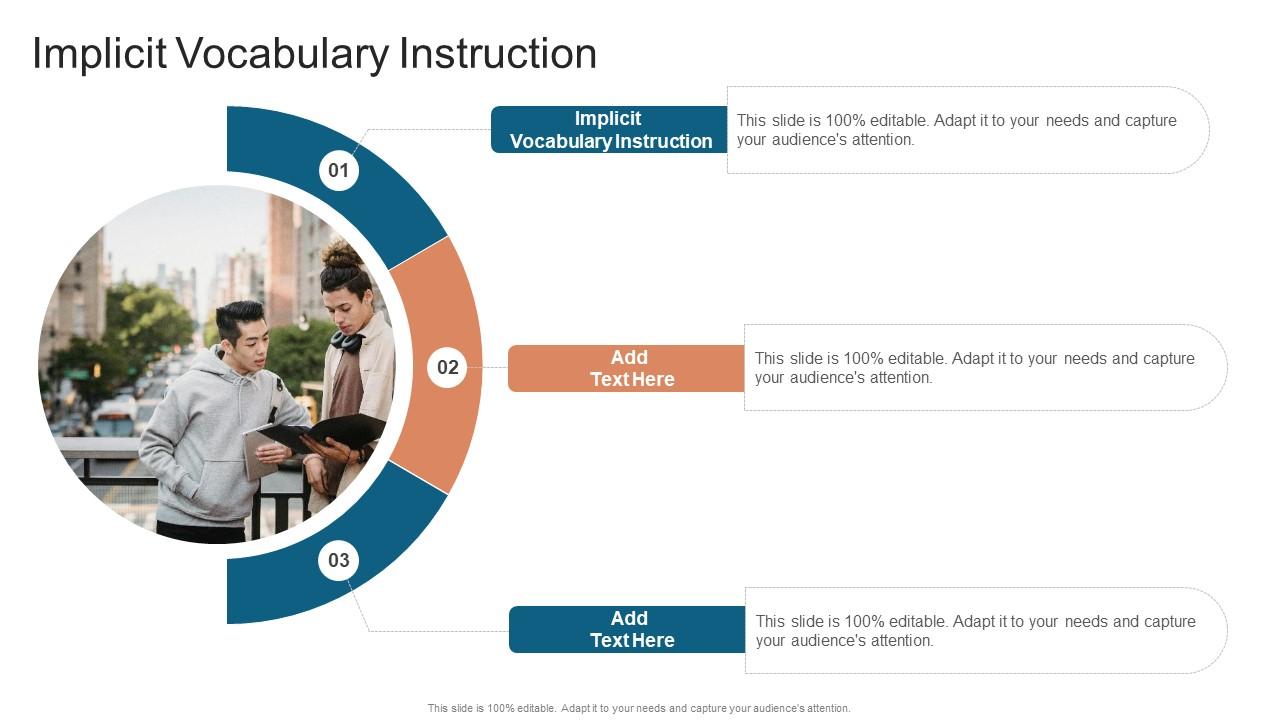 Implicit Vocabulary Instruction

01

Implicit Vocabulary Instruction

This slide is 100% editable. Adapt it to your needs and capture your audience's attention.

02

Add Text Here

This slide is 100% editable. Adapt it to your needs and capture your audience's attention.

03

Add Text Here

This slide is 100% editable. Adapt it to your needs and capture your audience's attention.

This slide is 100% editable. Adapt it to your needs and capture your audience's attention.